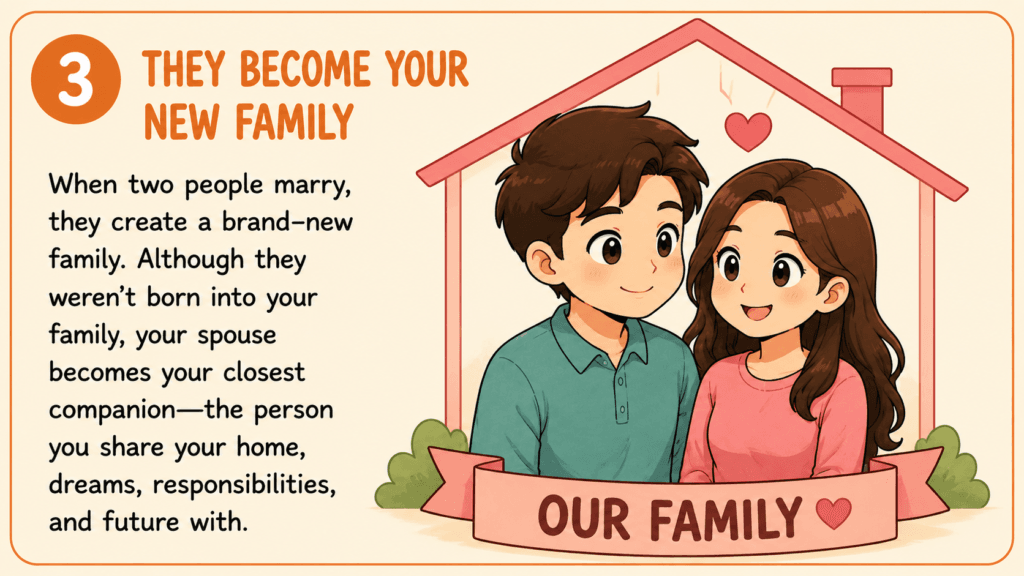 3 THEY BECOME YOUR NEW FAMILY

When two people marry, they create a brand-new family. Although they weren't born into your family, your spouse becomes your closest companion—the person you share your home, dreams, responsibilities, and future with.

OUR FAMILY